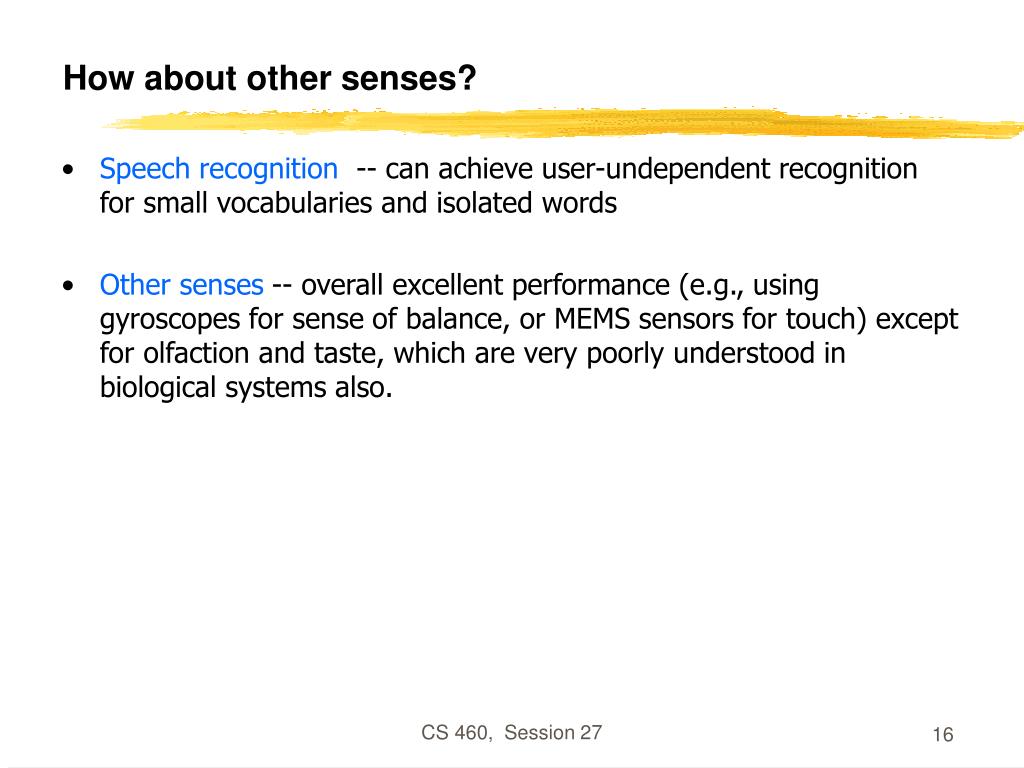 How about other senses?

• Speech recognition -- can achieve user-undependent recognition for small vocabularies and isolated words

• Other senses -- overall excellent performance (e.g., using gyroscopes for sense of balance, or MEMS sensors for touch) except for olfaction and taste, which are very poorly understood in biological systems also.

CS 460, Session 27

16